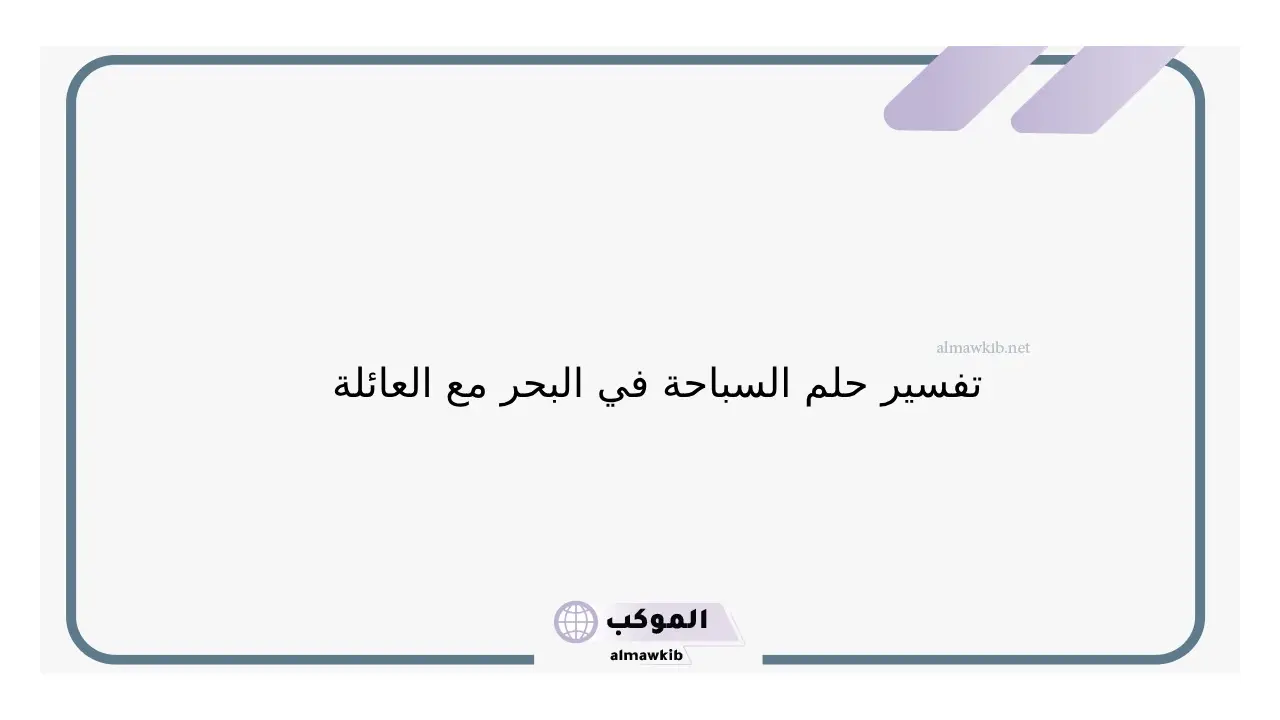 almawkib.net

تفسير حلم السباحة في البحر مع العائلة

الموكب
almawkib